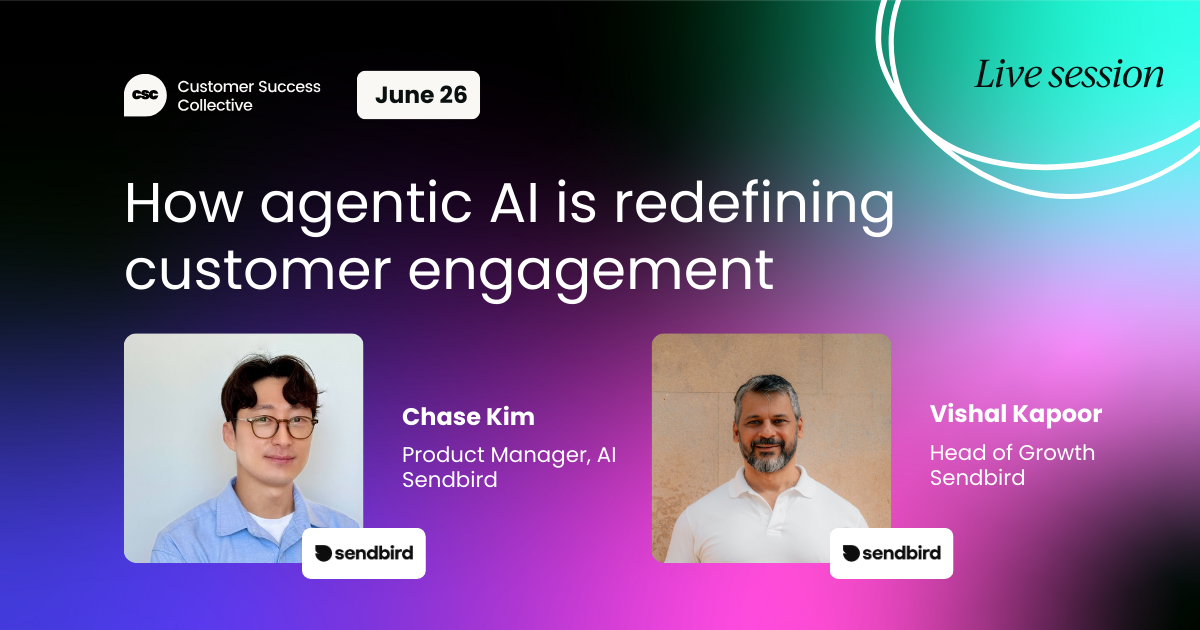 csc Customer Success Collective

June 26

Live session

How agentic AI is redefining customer engagement

Chase Kim
Product Manager, AI
Sendbird

sendbird

Vishal Kapoor
Head of Growth
Sendbird

sendbird